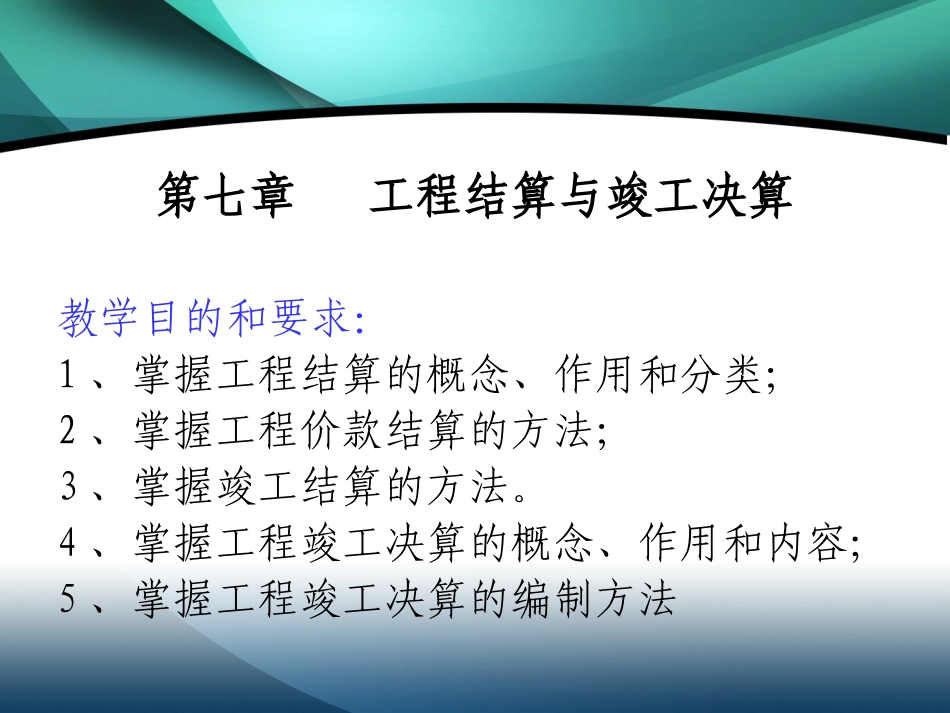 第七章　工程结算与竣工决算

教学目的和要求:
1、掌握工程结算的概念、作用和分类;
2、掌握工程价款结算的方法;
3、掌握竣工结算的方法。
4、掌握工程竣工决算的概念、作用和内容;
5、掌握工程竣工决算的编制方法